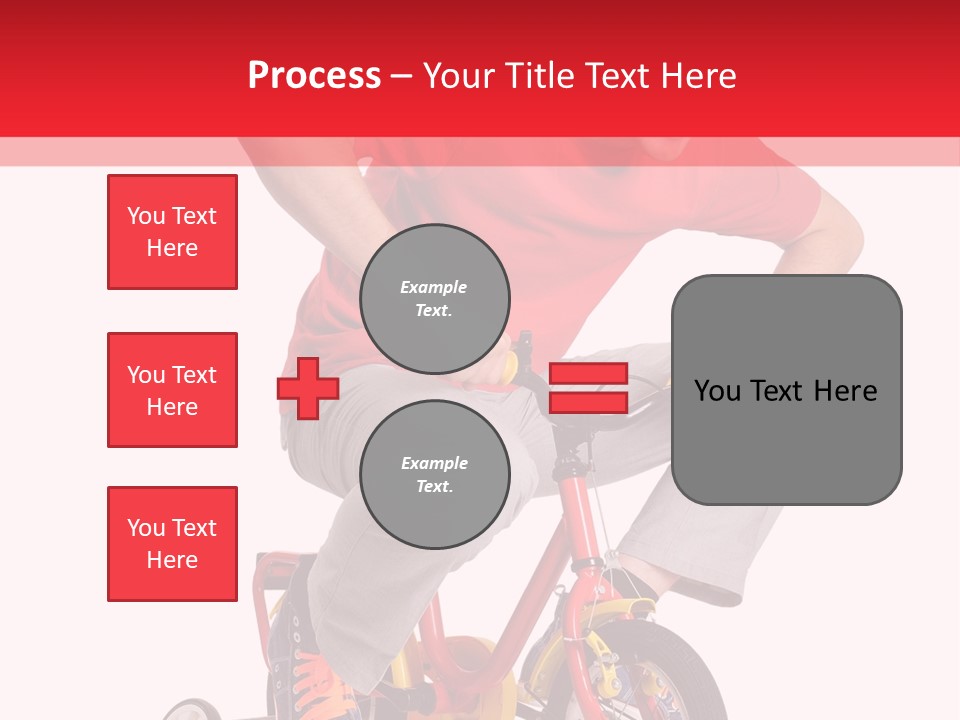 Process – Your Title Text Here

You Text Here

You Text Here

You Text Here

Example Text.

Example Text.

You Text Here